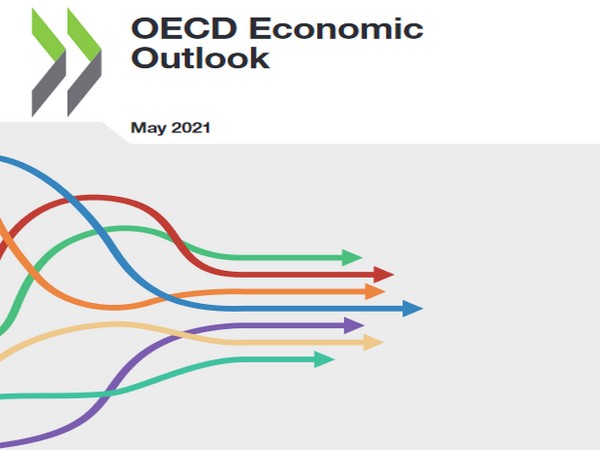 OECD Economic Outlook

May 2021